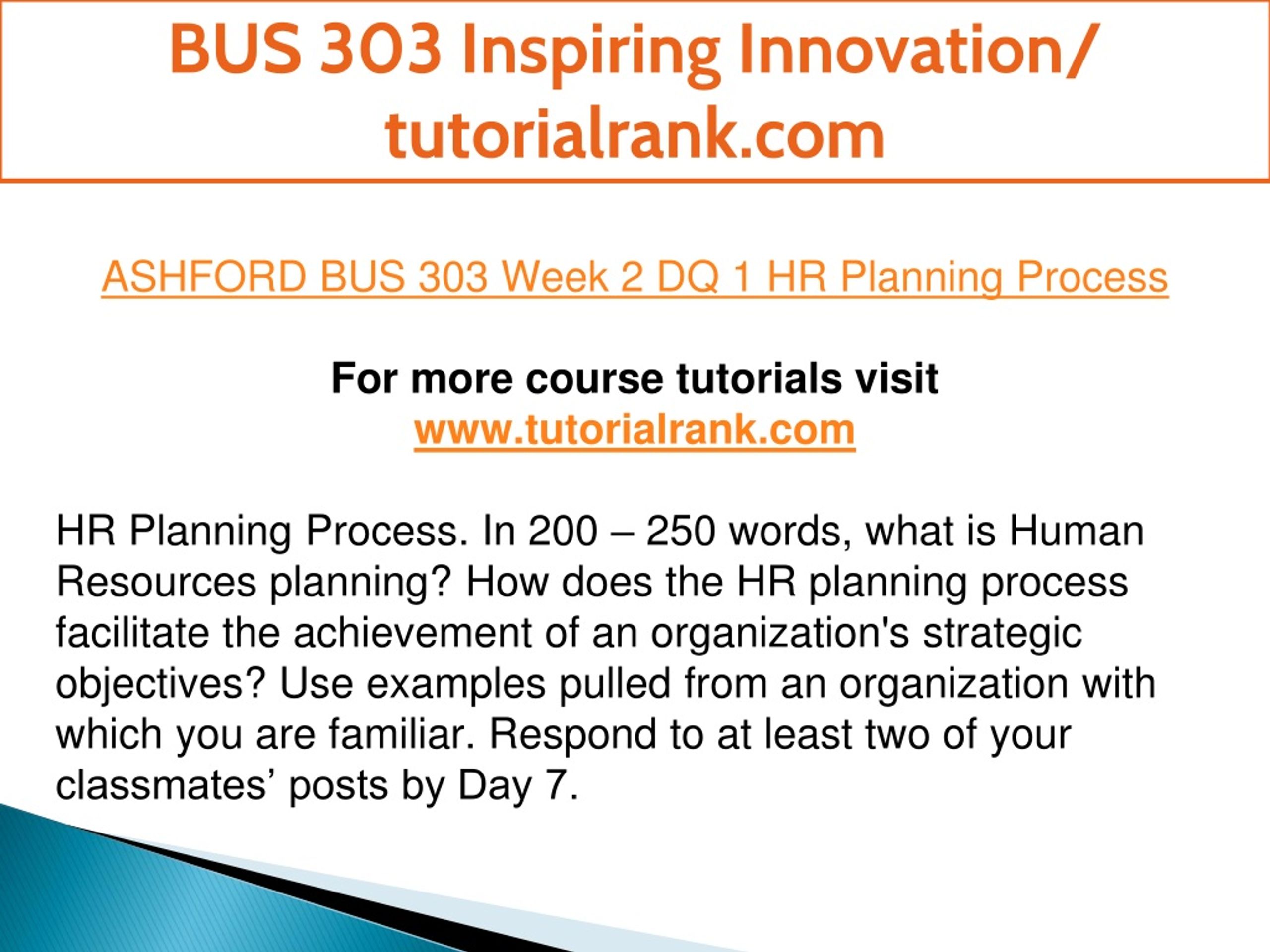 BUS 303 Inspiring Innovation/ tutorialrank.com

ASHFORD BUS 303 Week 2 DQ 1 HR Planning Process

For more course tutorials visit
www.tutorialrank.com

HR Planning Process. In 200 – 250 words, what is Human Resources planning? How does the HR planning process facilitate the achievement of an organization's strategic objectives? Use examples pulled from an organization with which you are familiar. Respond to at least two of your classmates’ posts by Day 7.